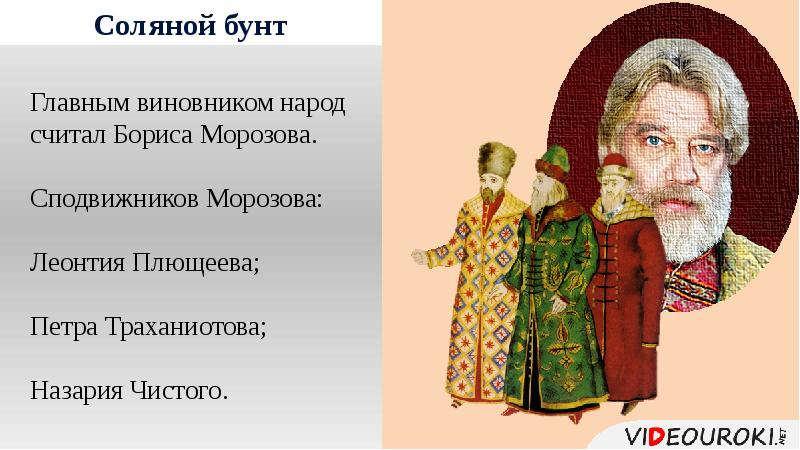 Соляной бунт

Главным виновником народ считал Бориса Морозова.

Сподвижников Морозова:

Леонтия Плющеева;

Петра Траханиотова;

Назария Чистого.

VIDEOUROKI.NET